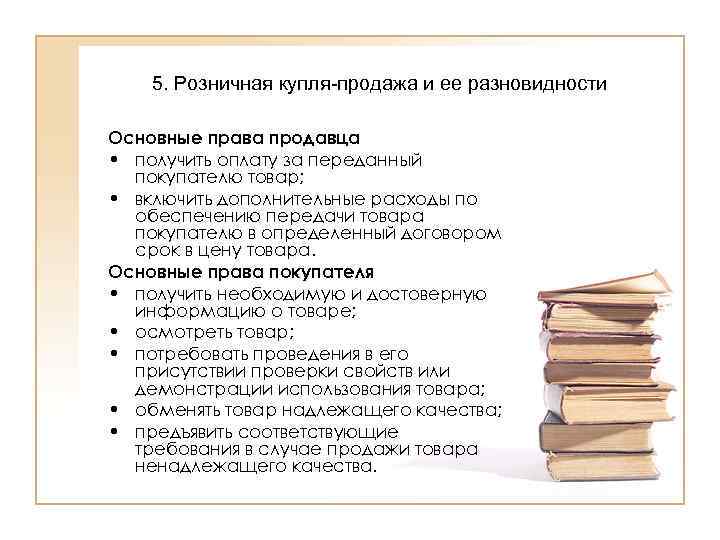 5. Розничная купля-продажа и ее разновидности

Основные права продавца
• получить оплату за переданный покупателю товар;
• включить дополнительные расходы по обеспечению передачи товара покупателю в определенный договором срок в цену товара.
Основные права покупателя
• получить необходимую и достоверную информацию о товаре;
• осмотреть товар;
• потребовать проведения в его присутствии проверки свойств или демонстрации использования товара;
• обменять товар надлежащего качества;
• предъявить соответствующие требования в случае продажи товара ненадлежащего качества.